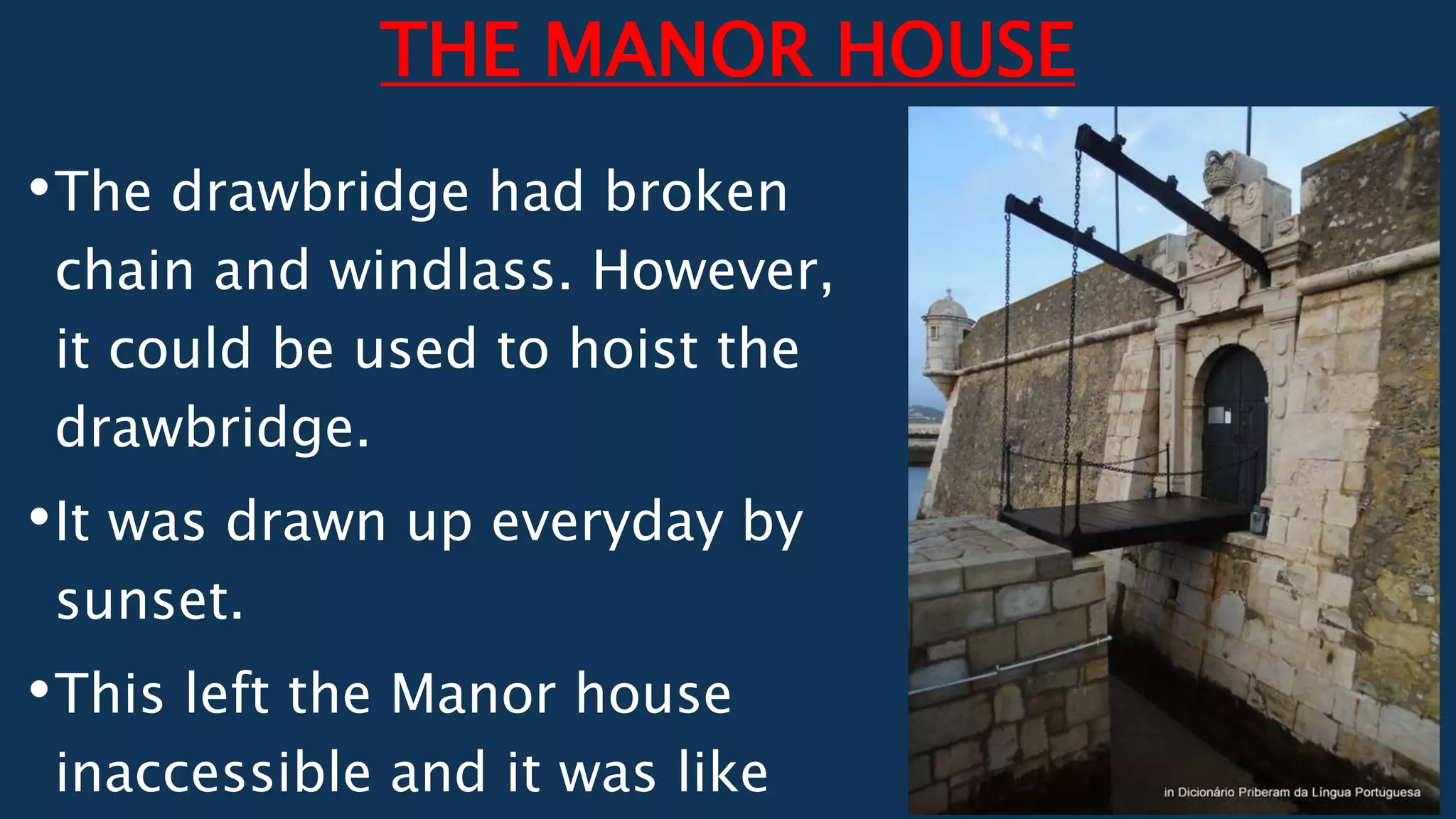 THE MANOR HOUSE

•The drawbridge had broken chain and windlass. However, it could be used to hoist the drawbridge.

•It was drawn up everyday by sunset.

•This left the Manor house inaccessible and it was like

in Dicionário Priberam da Língua Portuguesa